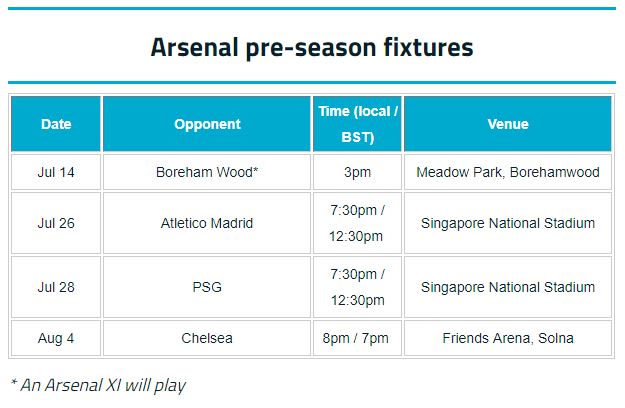 Arsenal pre-season fixtures

| Date | Opponent | Time (local / BST) | Venue |
|---|---|---|---|
| Jul 14 | Boreham Wood* | 3pm | Meadow Park, Borehamwood |
| Jul 26 | Atletico Madrid | 7:30pm / 12:30pm | Singapore National Stadium |
| Jul 28 | PSG | 7:30pm / 12:30pm | Singapore National Stadium |
| Aug 4 | Chelsea | 8pm / 7pm | Friends Arena, Solna |

* An Arsenal XI will play